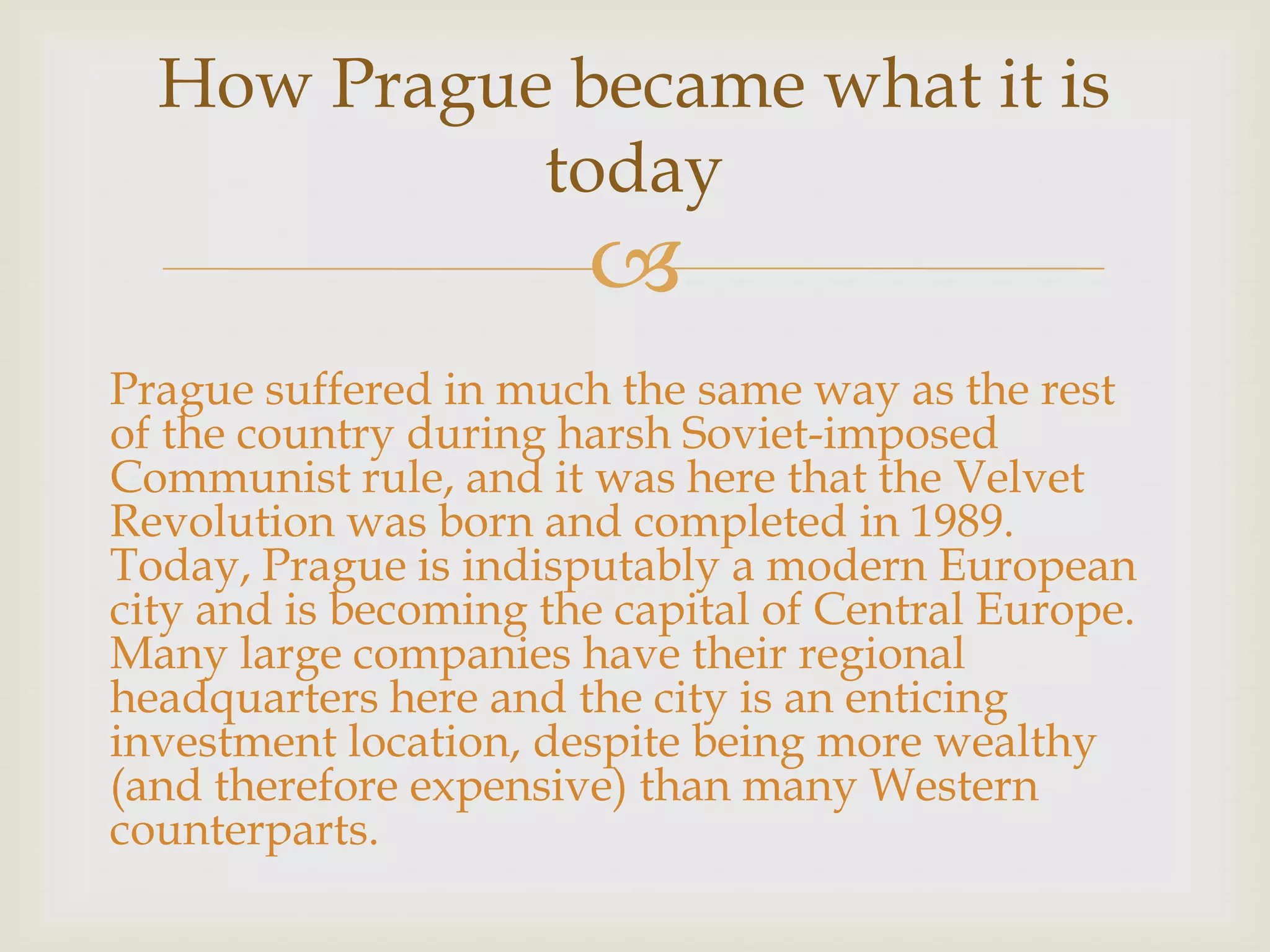 How Prague became what it is today

Prague suffered in much the same way as the rest of the country during harsh Soviet-imposed Communist rule, and it was here that the Velvet Revolution was born and completed in 1989. Today, Prague is indisputably a modern European city and is becoming the capital of Central Europe. Many large companies have their regional headquarters here and the city is an enticing investment location, despite being more wealthy (and therefore expensive) than many Western counterparts.